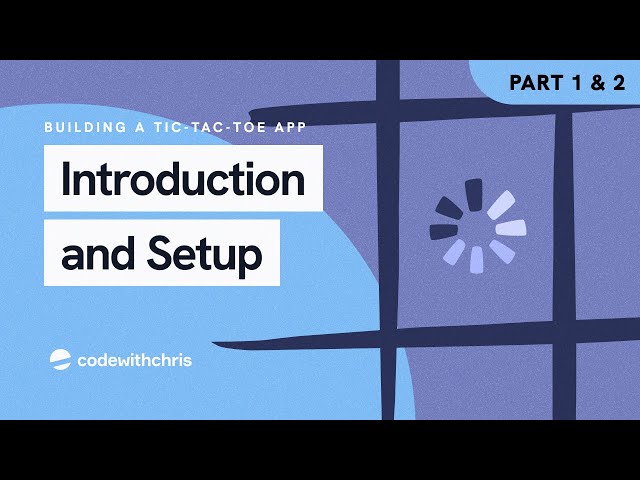 PART 1 & 2

BUILDING A TIC-TAC-TOE APP

Introduction and Setup

codewithchris